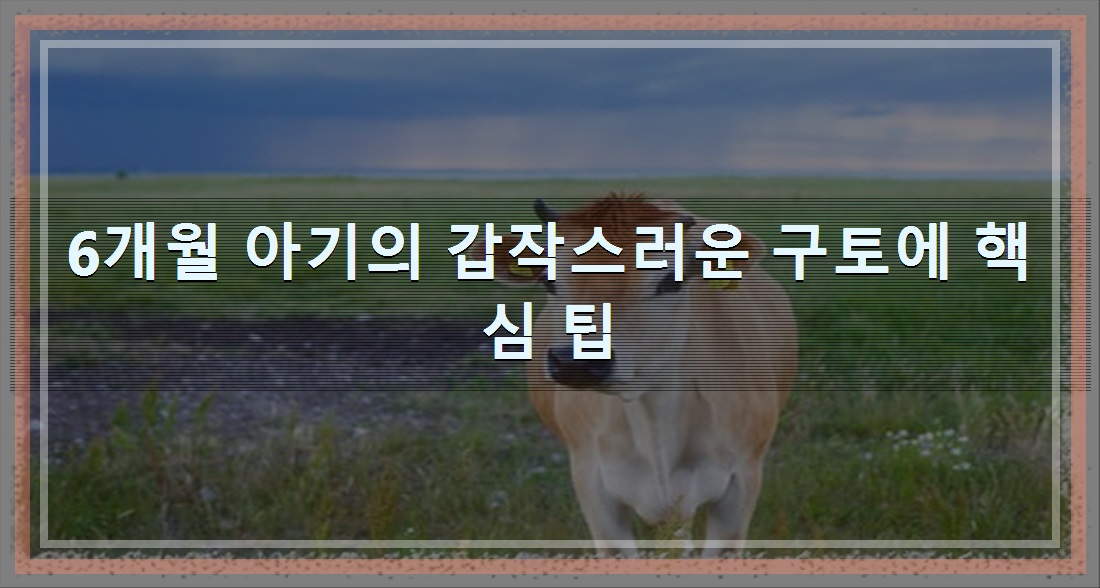 6개월 아기의 갑작스러운 구토에 핵심 팁